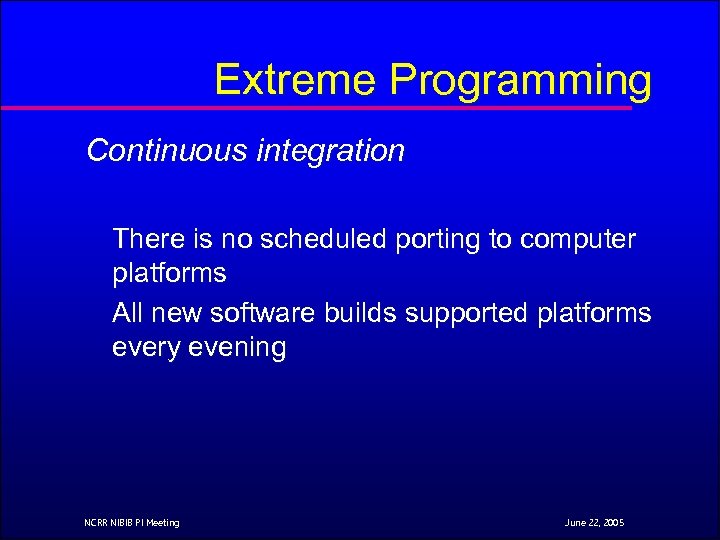 Extreme Programming

Continuous integration

There is no scheduled porting to computer platforms

All new software builds supported platforms every evening

NCRR NIBIB PI Meeting

June 22, 2005